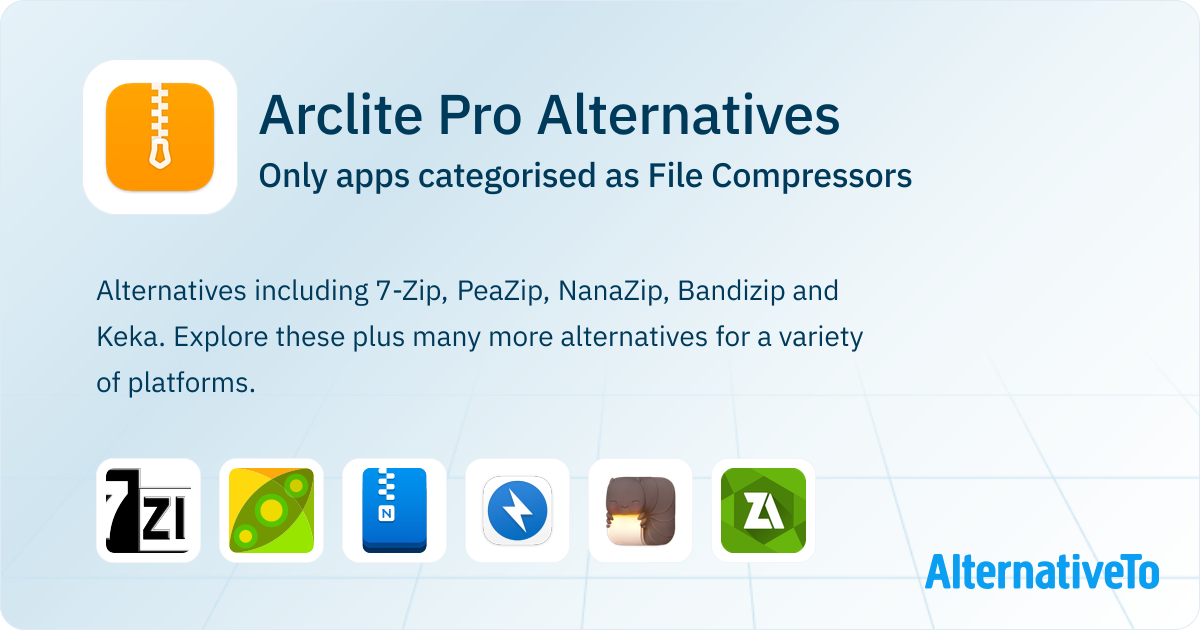 Arclite Pro Alternatives
Only apps categorised as File Compressors

Alternatives including 7-Zip, PeaZip, NanaZip, Bandizip and Keka. Explore these plus many more alternatives for a variety of platforms.

7ZI

N

ZA

AlternativeTo